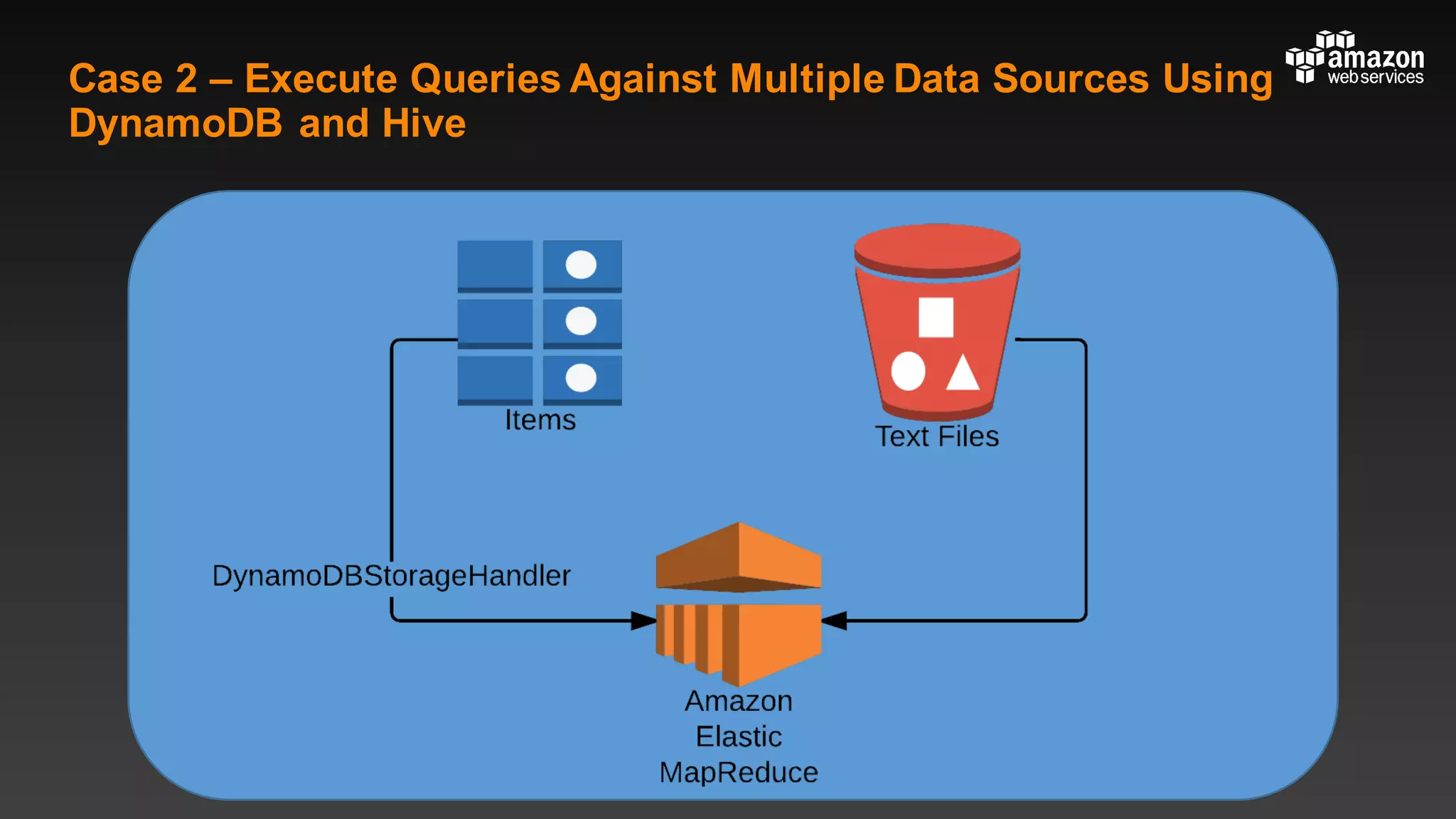 Case 2 – Execute Queries Against Multiple Data Sources Using DynamoDB and Hive

amazon web services

Items

Text Files

DynamoDBStorageHandler

Amazon Elastic MapReduce